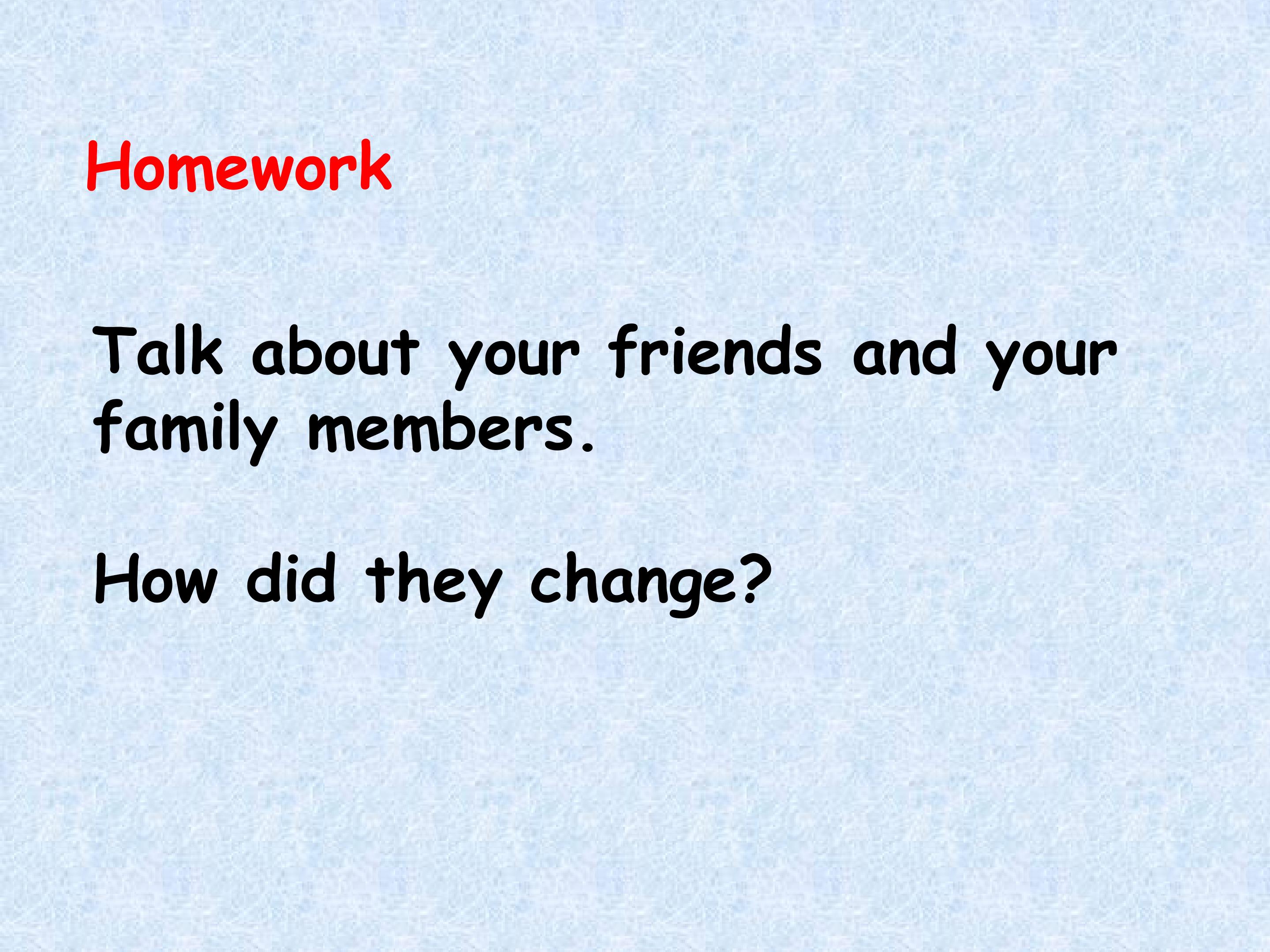 Homework

Talk about your friends and your family members.

How did they change?